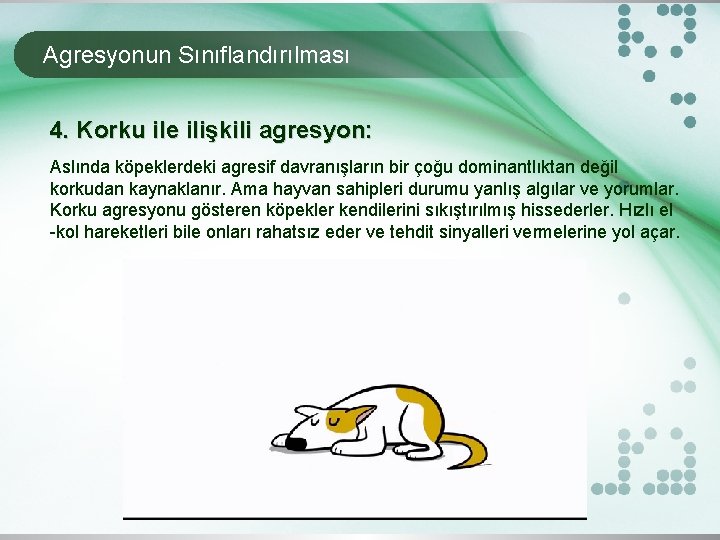 Agresyonun Sınıflandırılması

4. Korku ile ilişkili agresyon:

Aslında köpeklerdeki agresif davranışların bir çoğu dominantlıktan değil korkudan kaynaklanır. Ama hayvan sahipleri durumu yanlış algılar ve yorumlar. Korku agresyonu gösteren köpekler kendilerini sıkıştırılmış hissederler. Hızlı el -kol hareketleri bile onları rahatsız eder ve tehdit sinyalleri vermelerine yol açar.